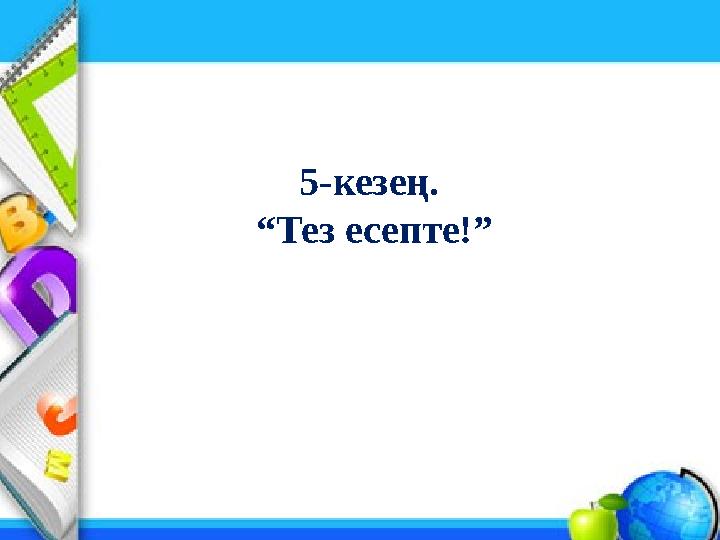 5-кезең.
“Тез есепте!”